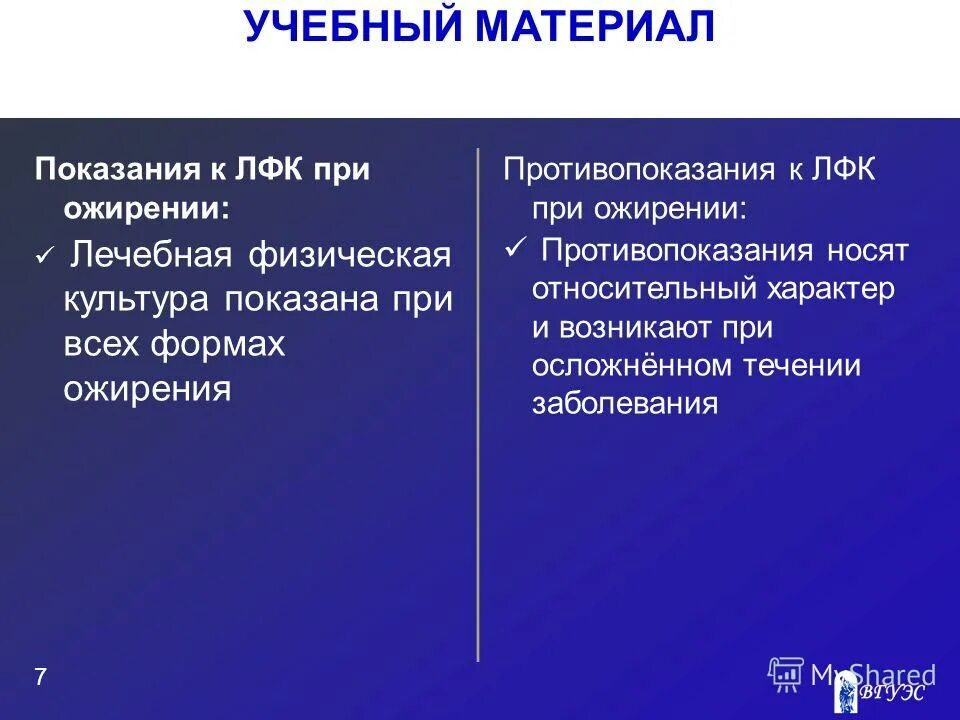 УЧЕБНЫЙ МАТЕРИАЛ

Показания к ЛФК при ожирении:

✓ Лечебная физическая культура показана при всех формах ожирения

Противопоказания к ЛФК при ожирении:

✓ Противопоказания носят относительный характер и возникают при осложнённом течении заболевания

7

MyShared

ВГУЭС